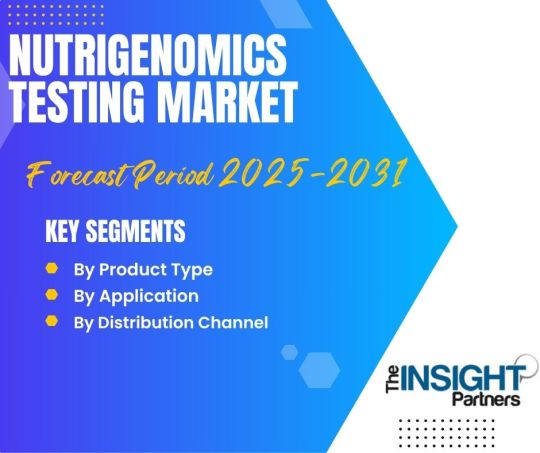 NUTRIGENOMICS TESTING MARKET

Forecast Period 2025-2031

KEY SEGMENTS

By Product Type
By Application
By Distribution Channel

The INSIGHT Partners